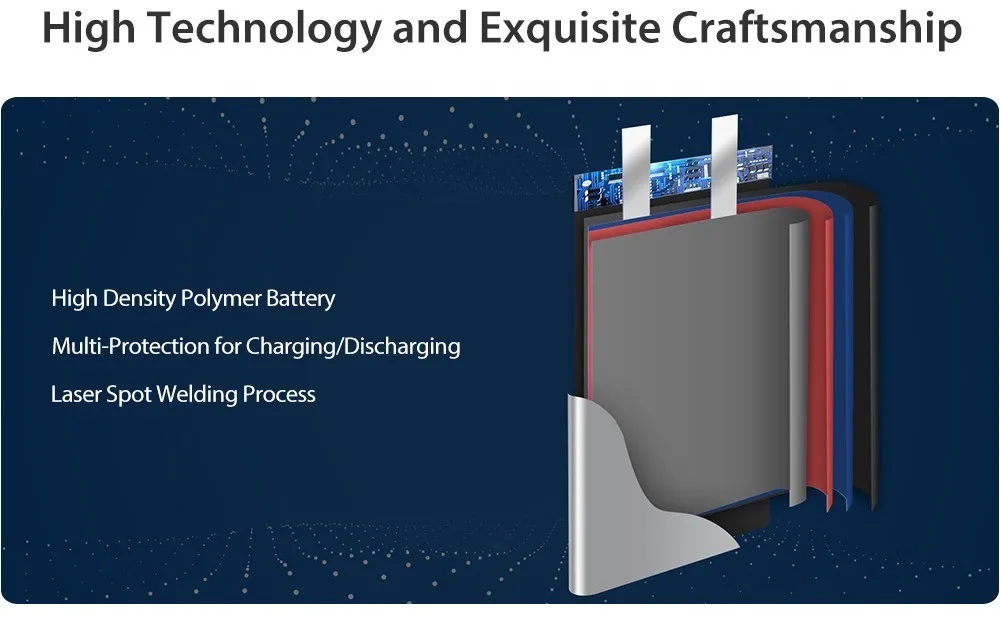 High Technology and Exquisite Craftsmanship

High Density Polymer Battery

Multi-Protection for Charging/Discharging

Laser Spot Welding Process